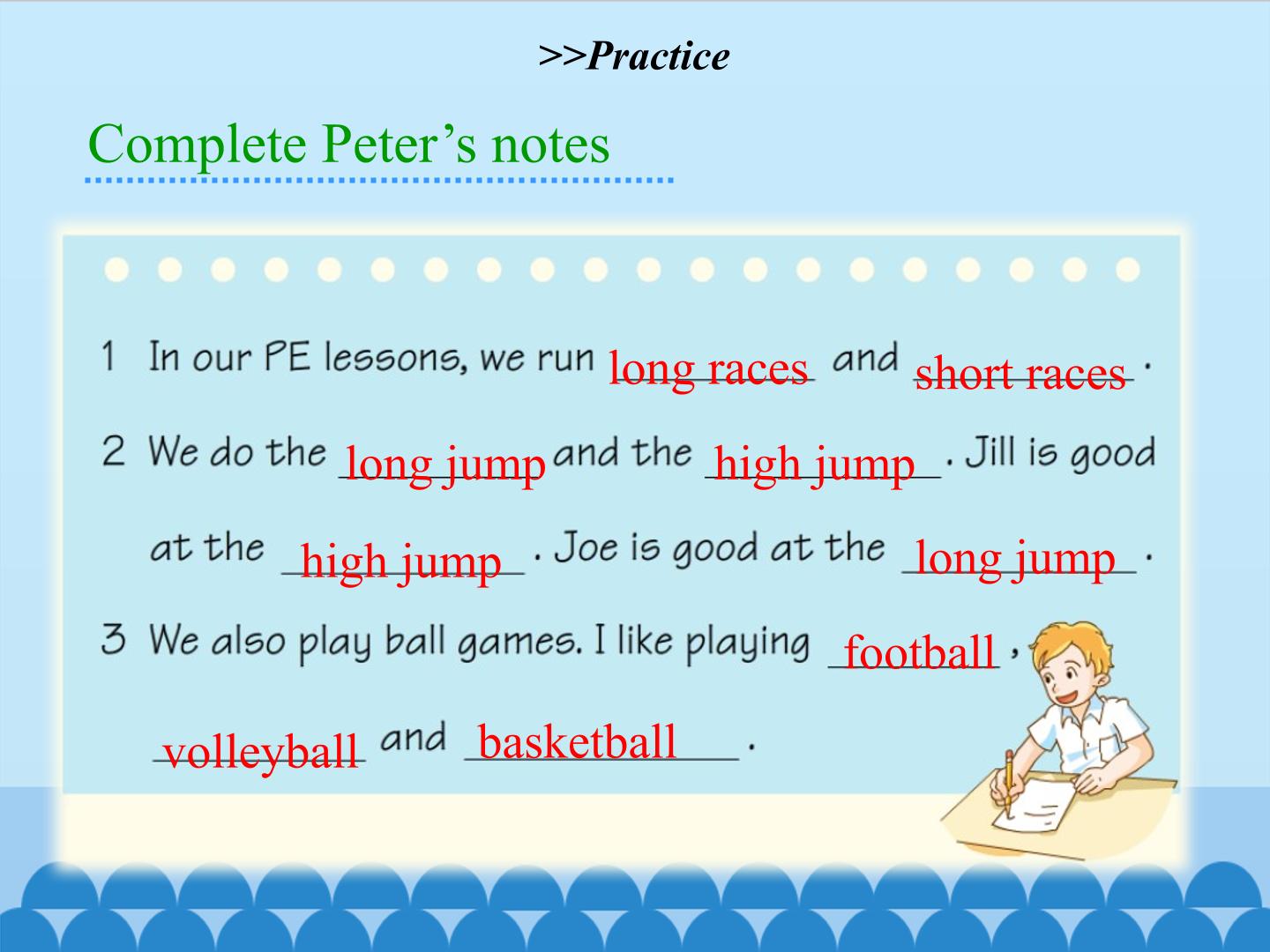 >>Practice

Complete Peter's notes

1 In our PE lessons, we run long races and short races.

2 We do the long jump and the high jump. Jill is good at the high jump. Joe is good at the long jump.

3 We also play ball games. I like playing football, volleyball and basketball.